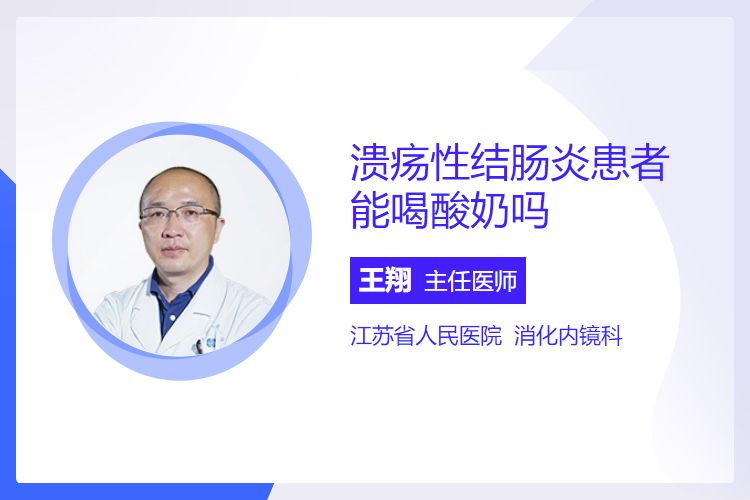 溃疡性结肠炎患者能喝酸奶吗

王翔 主任医师

江苏省人民医院 消化内镜科